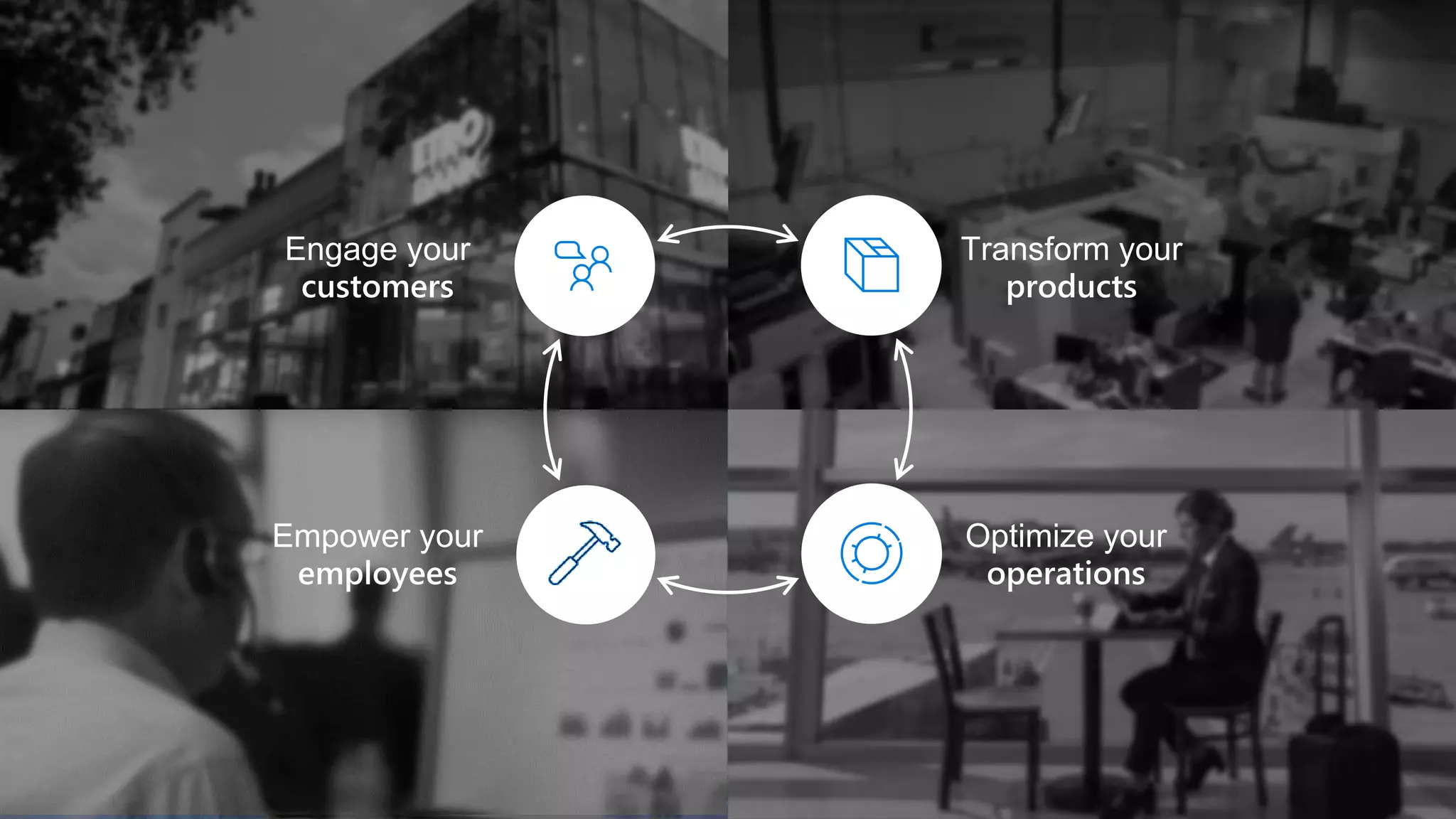 Engage your customers

Transform your products

Empower your employees

Optimize your operations